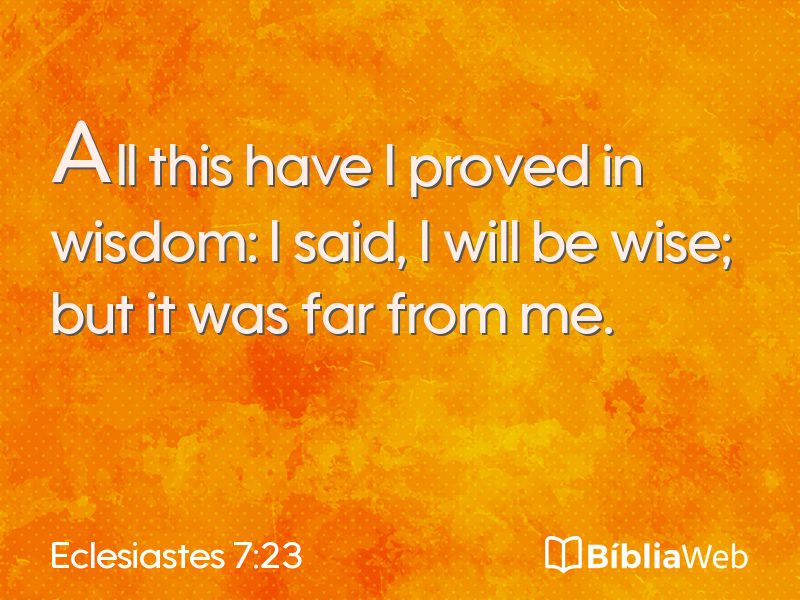 All this have I proved in wisdom: I said, I will be wise; but it was far from me.

Eclesiastes 7:23

BíbliaWeb